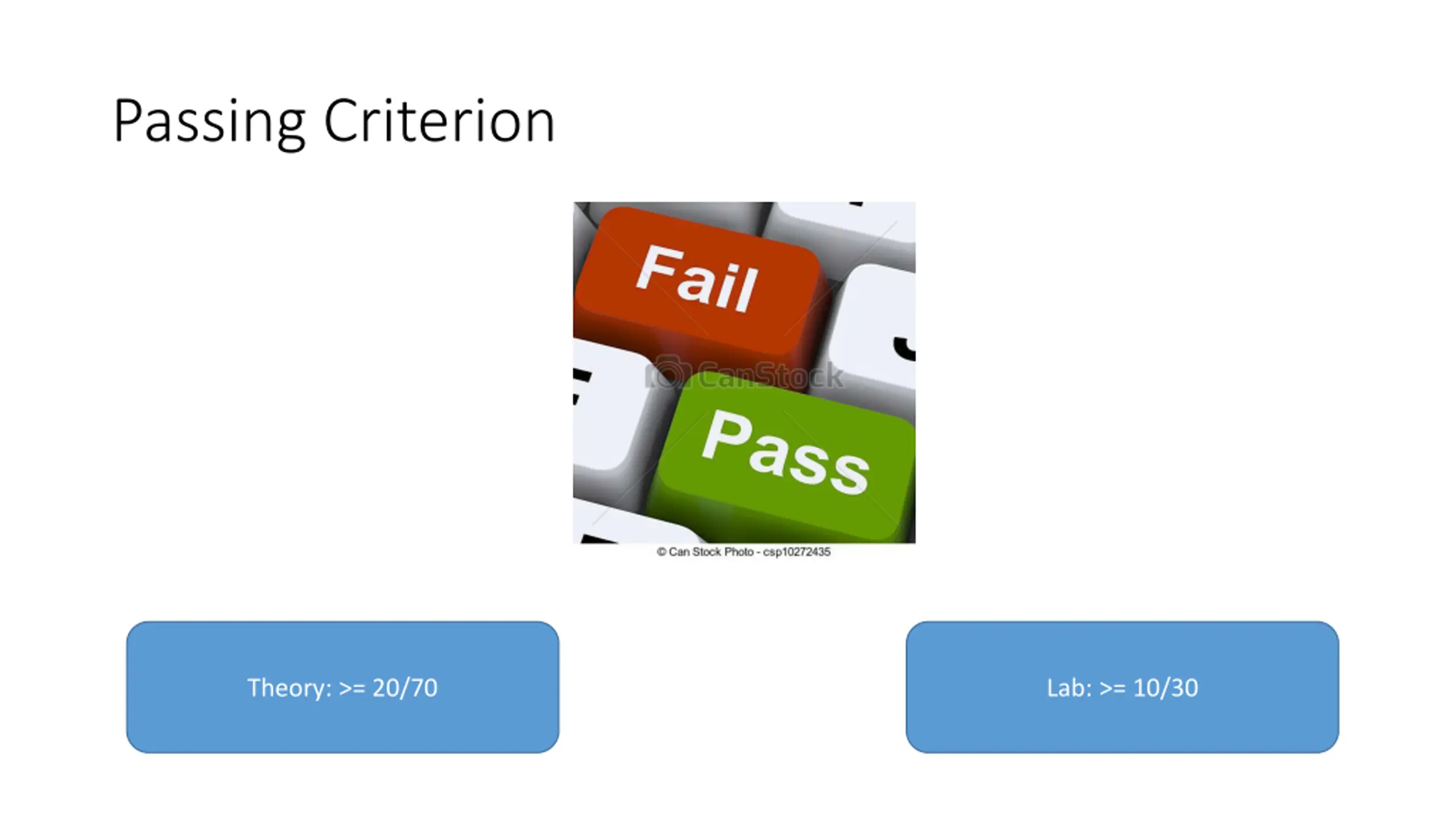 Passing Criterion

Fail

CanStock

Pass

© Can Stock Photo - csp10272435

Theory: >= 20/70

Lab: >= 10/30